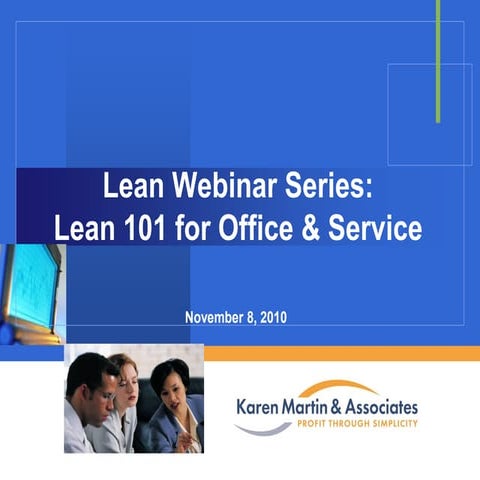 Lean Webinar Series:
Lean 101 for Office & Service

November 8, 2010

Karen Martin & Associates
PROFIT THROUGH SIMPLICITY